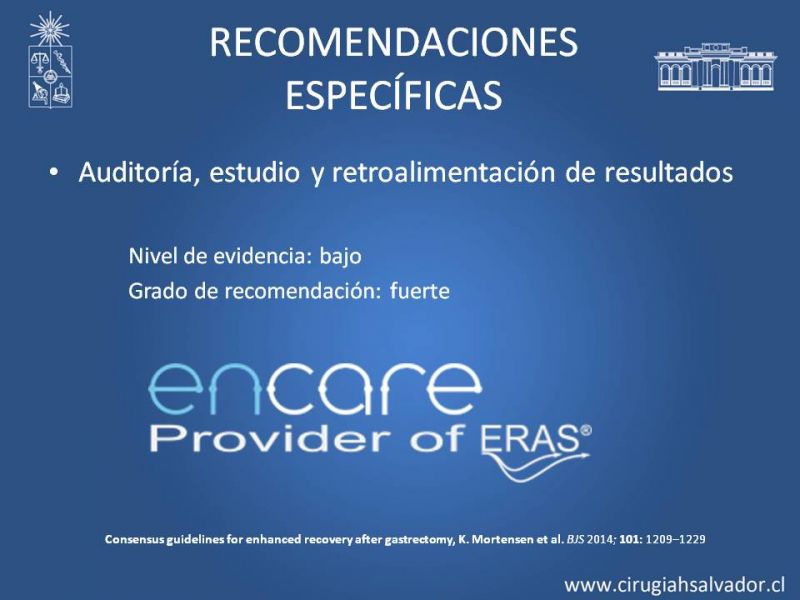 RECOMENDACIONES ESPECÍFICAS

• Auditoría, estudio y retroalimentación de resultados

Nivel de evidencia: bajo
Grado de recomendación: fuerte

encare
Provider of ERAS®

Consensus guidelines for enhanced recovery after gastrectomy, K. Mortensen et al. BJS 2014; 101: 1209–1229

www.cirugiahsalvador.cl